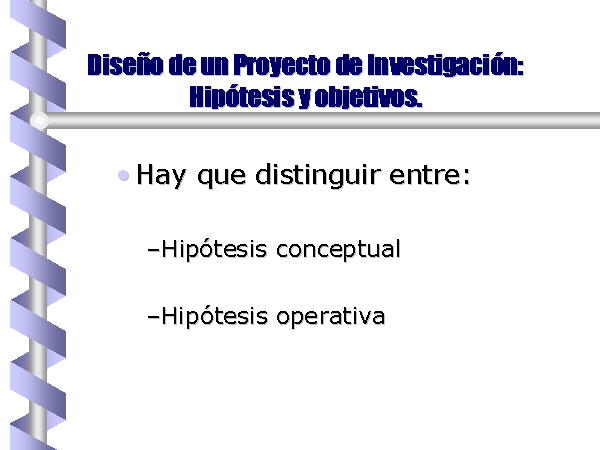 Diseño de un Proyecto de Investigación: Hipótesis y objetivos.

• Hay que distinguir entre:

–Hipótesis conceptual

–Hipótesis operativa